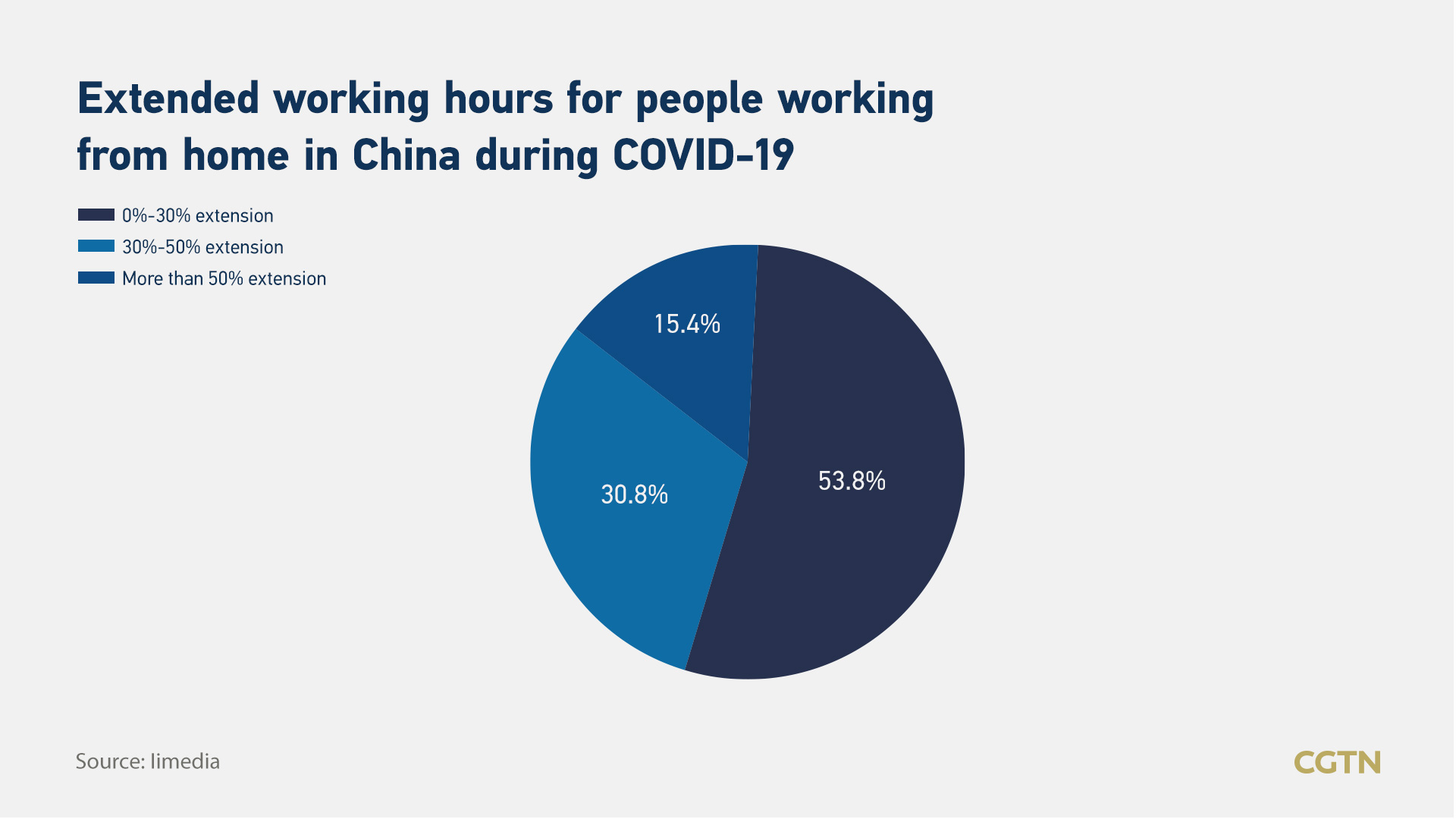 Extended working hours for people working from home in China during COVID-19

0%-30% extension
30%-50% extension
More than 50% extension

15.4%
30.8%
53.8%

Source: Iimedia

CGTN